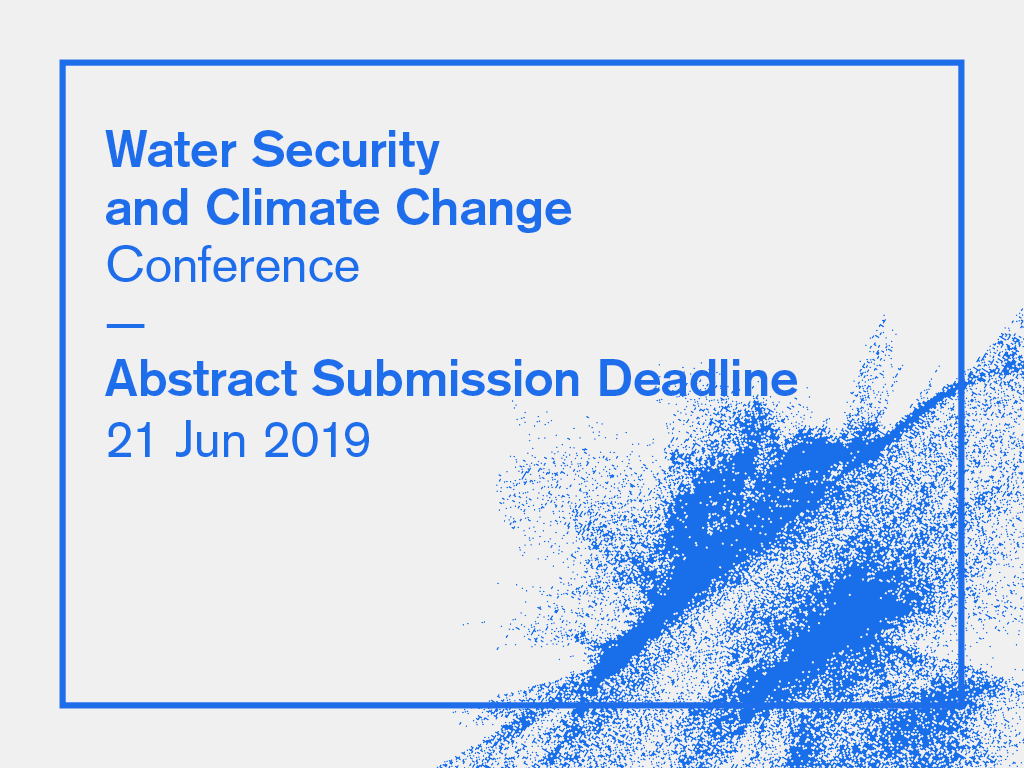 Water Security and Climate Change Conference

—

Abstract Submission Deadline
21 Jun 2019